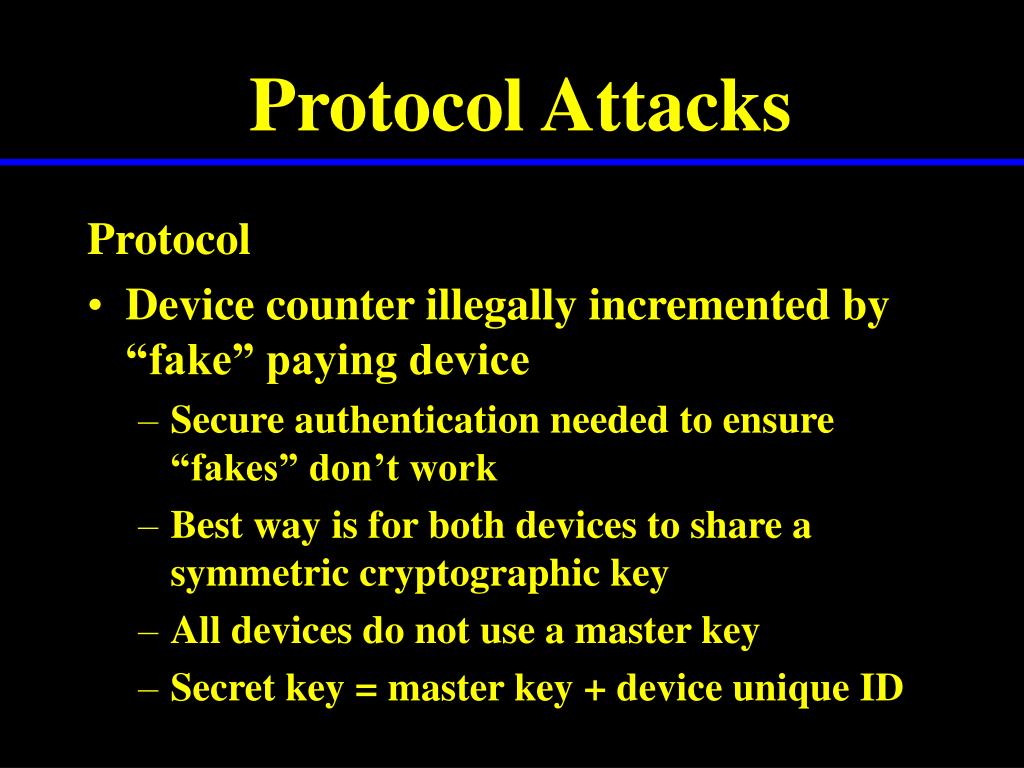 Protocol Attacks

Protocol

• Device counter illegally incremented by “fake” paying device
  – Secure authentication needed to ensure “fakes” don’t work
  – Best way is for both devices to share a symmetric cryptographic key
  – All devices do not use a master key
  – Secret key = master key + device unique ID